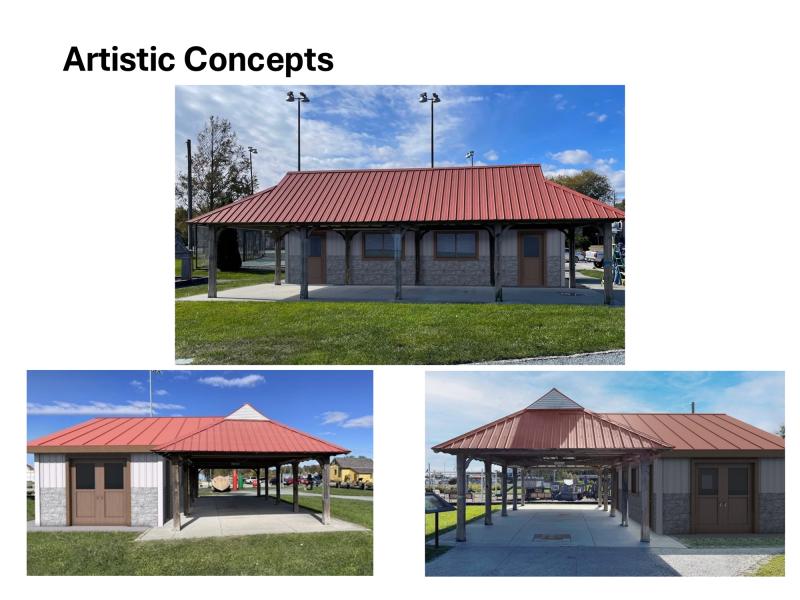 Artistic Concepts